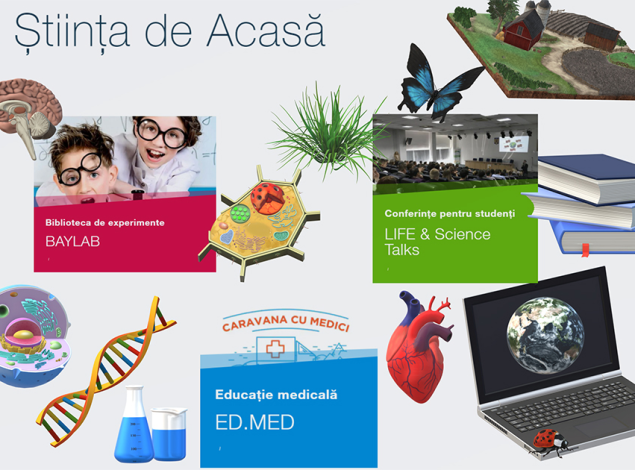 Știința de Acasă

Biblioteca de experimente
BAYLAB

Conferințe pentru studenți
LIFE & Science Talks

CARAVANA CU MEDICI

Educație medicală
ED.MED